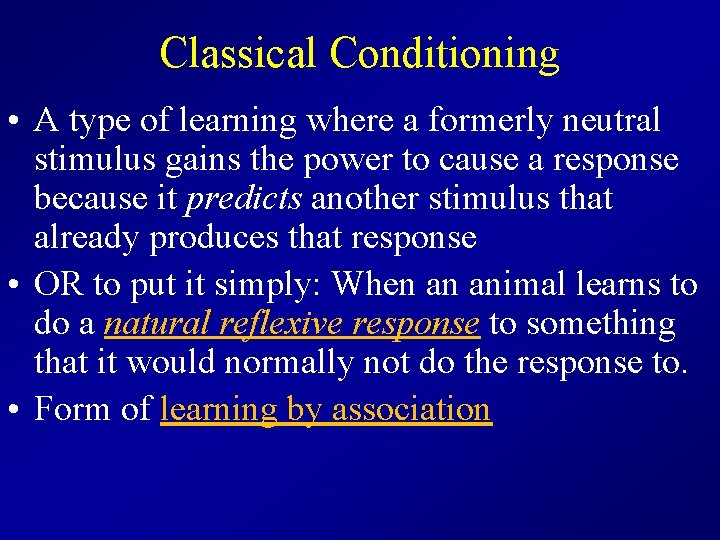 Classical Conditioning

• A type of learning where a formerly neutral stimulus gains the power to cause a response because it predicts another stimulus that already produces that response

• OR to put it simply: When an animal learns to do a natural reflexive response to something that it would normally not do the response to.

• Form of learning by association